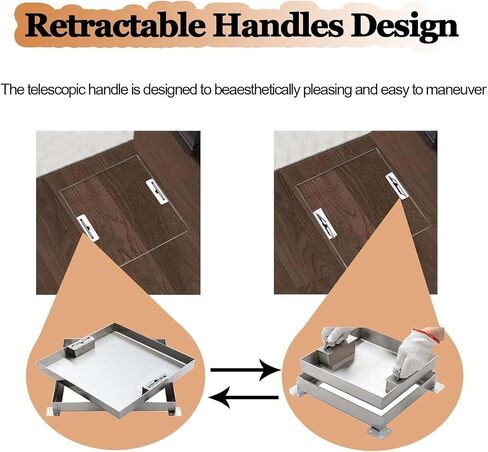 Retractable Handles Design

The telescopic handle is designed to beaesthetically pleasing and easy to maneuver